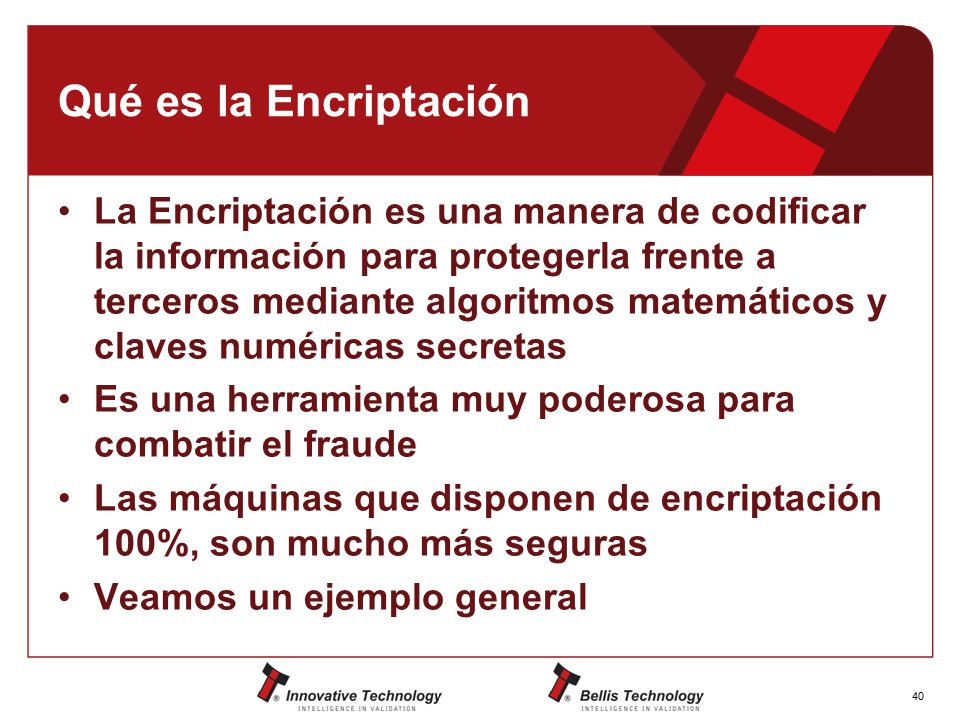 Qué es la Encriptación

• La Encriptación es una manera de codificar la información para protegerla frente a terceros mediante algoritmos matemáticos y claves numéricas secretas
• Es una herramienta muy poderosa para combatir el fraude
• Las máquinas que disponen de encriptación 100%, son mucho más seguras
• Veamos un ejemplo general

Innovative Technology
INTELLIGENCE IN VALIDATION

Bellis Technology
INTELLIGENCE IN VALIDATION

40